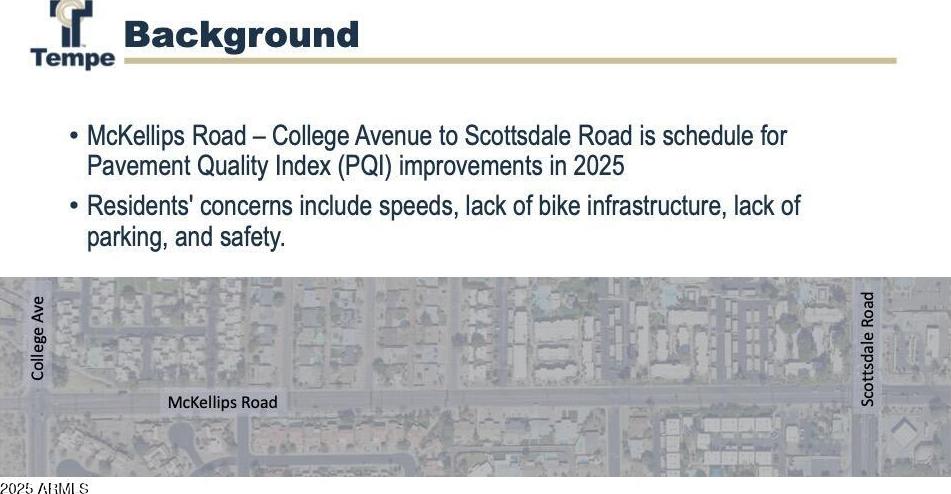 Tempe

Background

• McKellips Road – College Avenue to Scottsdale Road is schedule for Pavement Quality Index (PQI) improvements in 2025

• Residents' concerns include speeds, lack of bike infrastructure, lack of parking, and safety.

College Ave

McKellips Road

Scottsdale Road

2025 ARMLS